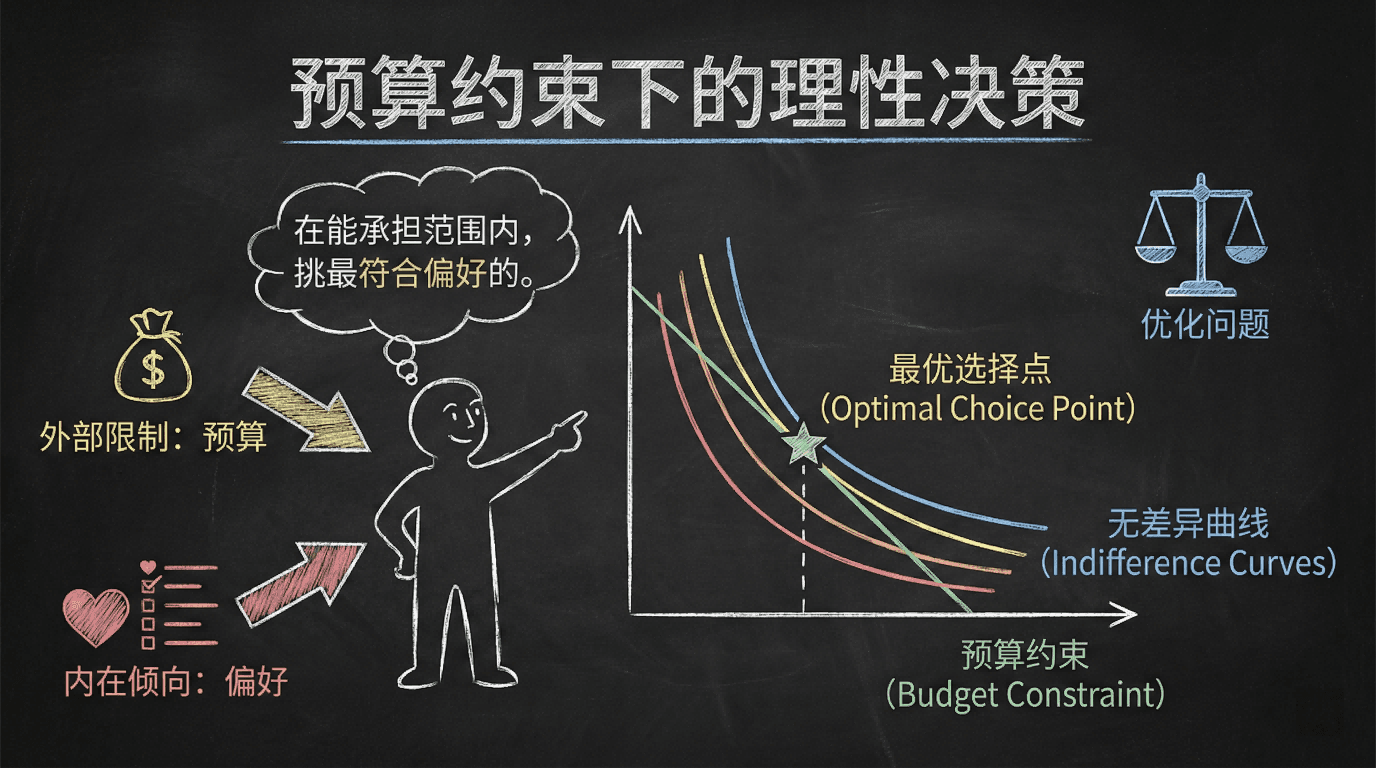 预算约束下的理性决策

在能承担范围内，挑最符合偏好的。

$

外部限制：预算

内在倾向：偏好

优化问题

最优选择点
（Optimal Choice Point）

无差异曲线
（Indifference Curves）

预算约束
（Budget Constraint）